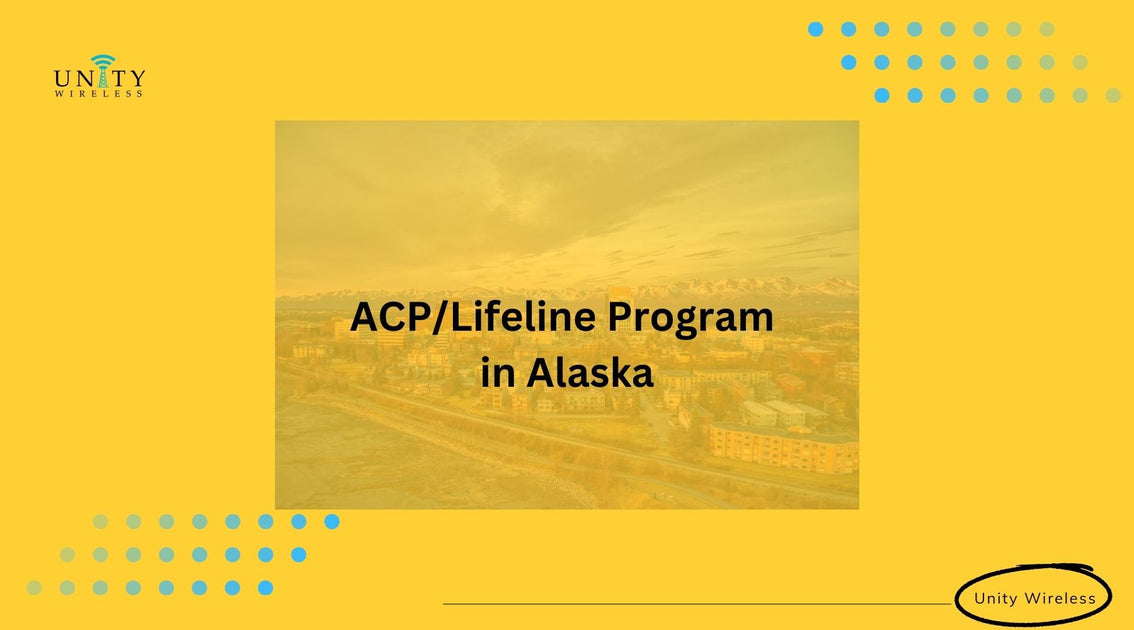 UNITY
WIRELESS

ACP/Lifeline Program in Alaska

Unity Wireless